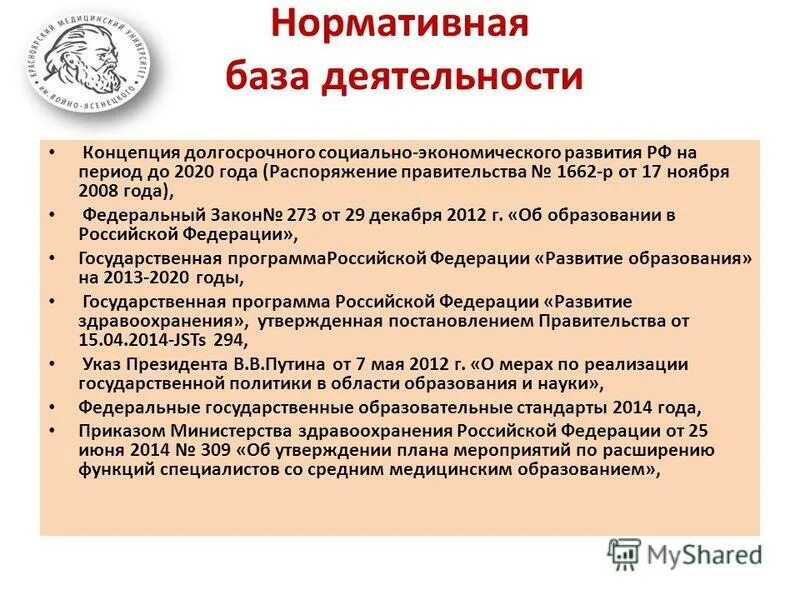 КРАСНОЯРСКИЙ МЕДИЦИНСКИЙ УНИВЕРСИТЕТ ИМ. ВОЙНО-ЯСЕНЕЦКОГО

Нормативная база деятельности

• Концепция долгосрочного социально-экономического развития РФ на период до 2020 года (Распоряжение правительства № 1662-р от 17 ноября 2008 года),

• Федеральный Закон№ 273 от 29 декабря 2012 г. «Об образовании в Российской Федерации»,

• Государственная программаРоссийской Федерации «Развитие образования» на 2013-2020 годы,

• Государственная программа Российской Федерации «Развитие здравоохранения», утвержденная постановлением Правительства от 15.04.2014-JSTs 294,

• Указ Президента В.В.Путина от 7 мая 2012 г. «О мерах по реализации государственной политики в области образования и науки»,

• Федеральные государственные образовательные стандарты 2014 года,

• Приказом Министерства здравоохранения Российской Федерации от 25 июня 2014 № 309 «Об утверждении плана мероприятий по расширению функций специалистов со средним медицинским образованием»,

MyShared